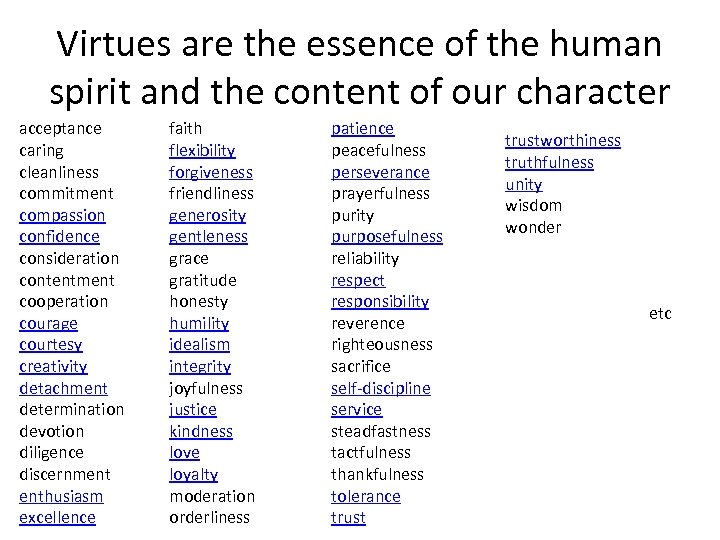 Virtues are the essence of the human spirit and the content of our character

acceptance
caring
cleanliness
commitment
compassion
confidence
consideration
contentment
cooperation
courage
courtesy
creativity
detachment
determination
devotion
diligence
discernment
enthusiasm
excellence

faith
flexibility
forgiveness
friendliness
generosity
gentleness
grace
gratitude
honesty
humility
idealism
integrity
joyfulness
justice
kindness
love
loyalty
moderation
orderliness

patience
peacefulness
perseverance
prayerfulness
purity
purposefulness
reliability
respect
responsibility
reverence
righteousness
sacrifice
self-discipline
service
steadfastness
tactfulness
thankfulness
tolerance
trust

trustworthiness
truthfulness
unity
wisdom
wonder

etc